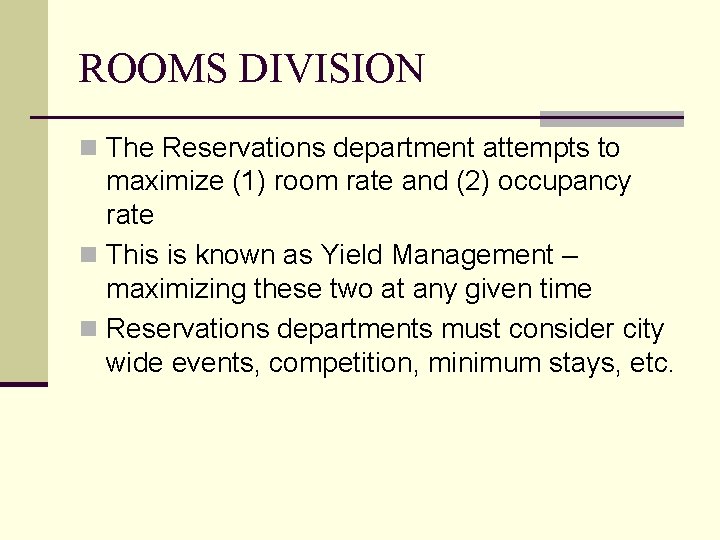 ROOMS DIVISION

The Reservations department attempts to maximize (1) room rate and (2) occupancy rate

This is known as Yield Management – maximizing these two at any given time

Reservations departments must consider city wide events, competition, minimum stays, etc.